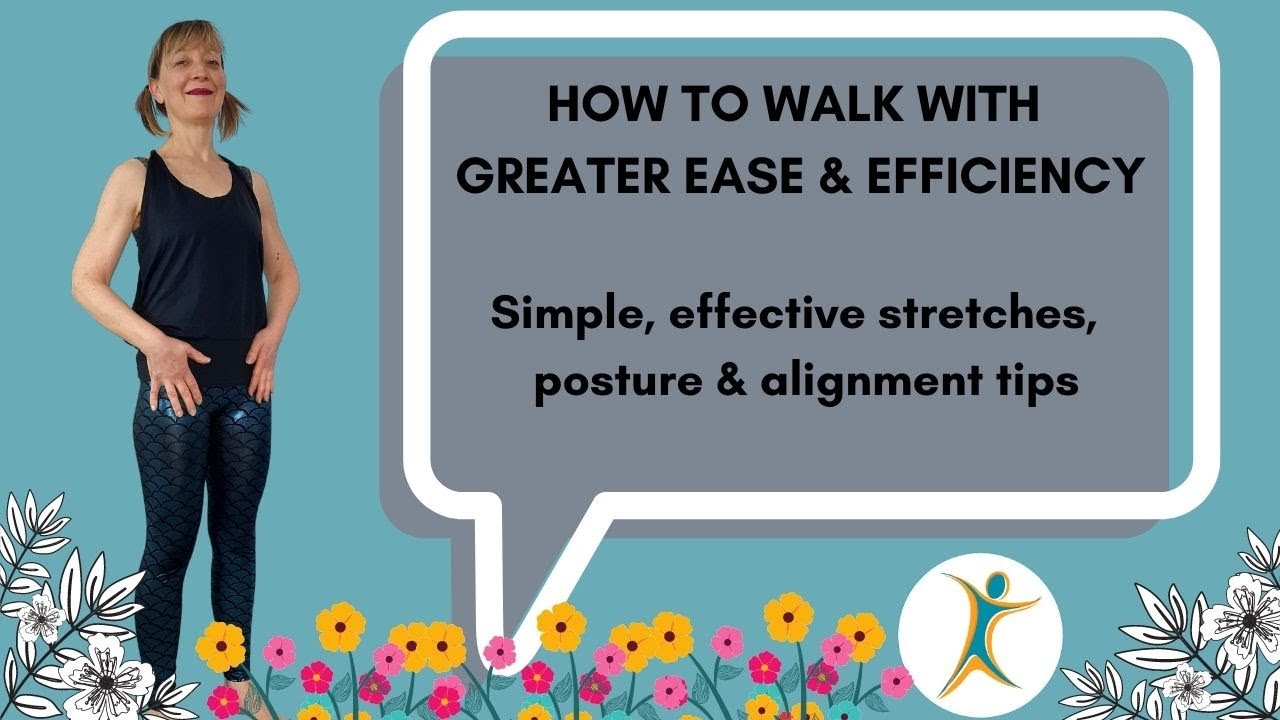 HOW TO WALK WITH GREATER EASE & EFFICIENCY

Simple, effective stretches, posture & alignment tips